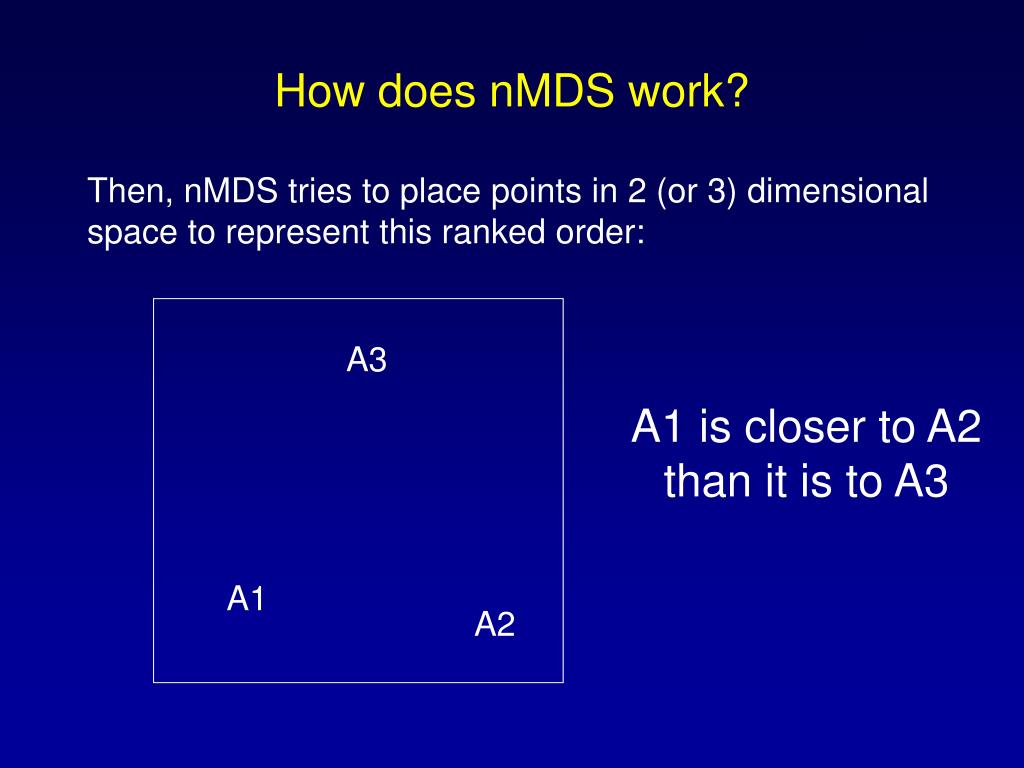 How does nMDS work?

Then, nMDS tries to place points in 2 (or 3) dimensional space to represent this ranked order:

A3

A1

A2

A1 is closer to A2 than it is to A3